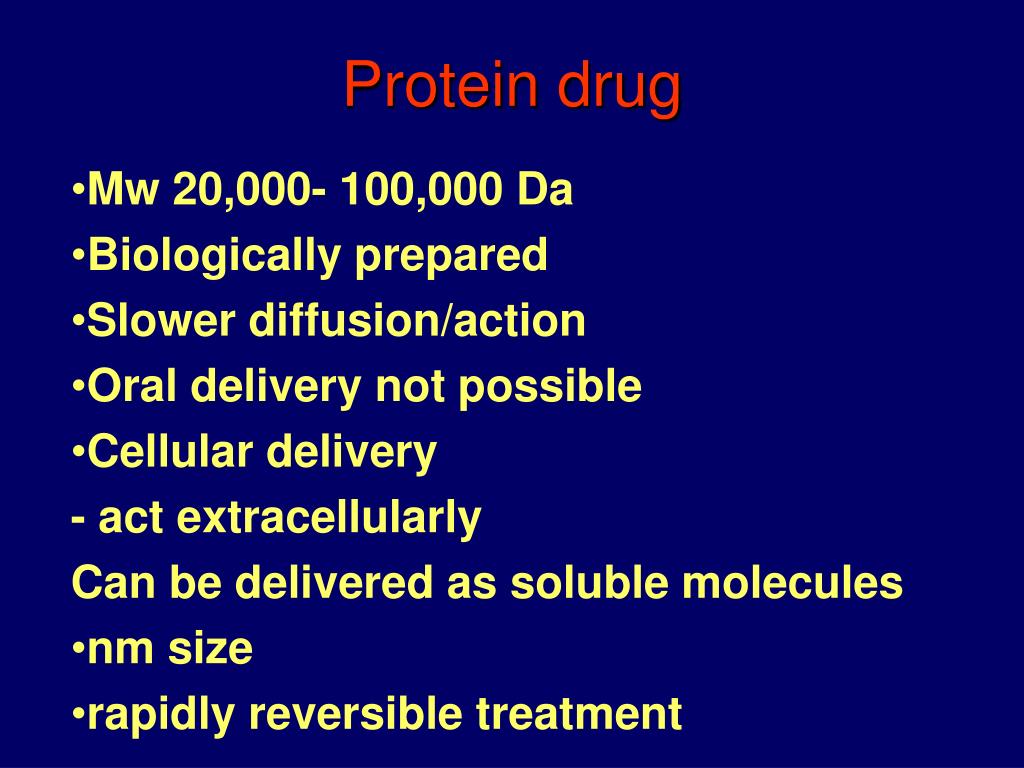 Protein drug

•Mw 20,000- 100,000 Da
•Biologically prepared
•Slower diffusion/action
•Oral delivery not possible
•Cellular delivery
- act extracellularly
Can be delivered as soluble molecules
•nm size
•rapidly reversible treatment